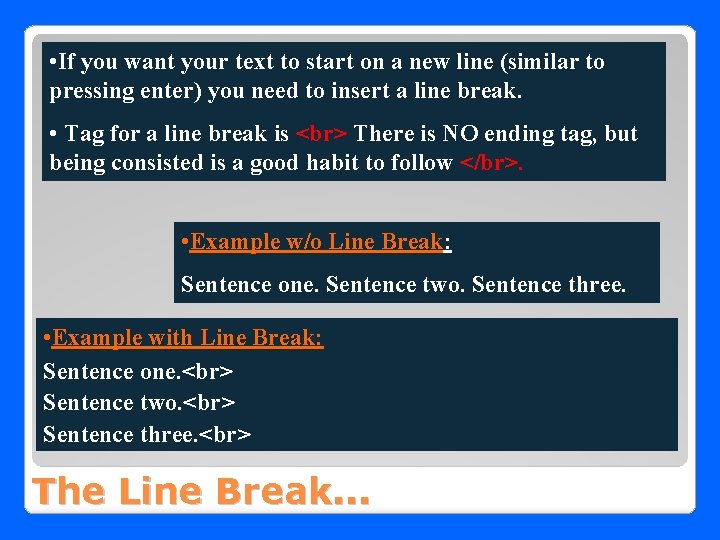 •If you want your text to start on a new line (similar to pressing enter) you need to insert a line break.

• Tag for a line break is <br> There is NO ending tag, but being consisted is a good habit to follow </br>.

•Example w/o Line Break:

Sentence one. Sentence two. Sentence three.

•Example with Line Break:
Sentence one.<br>
Sentence two.<br>
Sentence three.<br>

The Line Break...